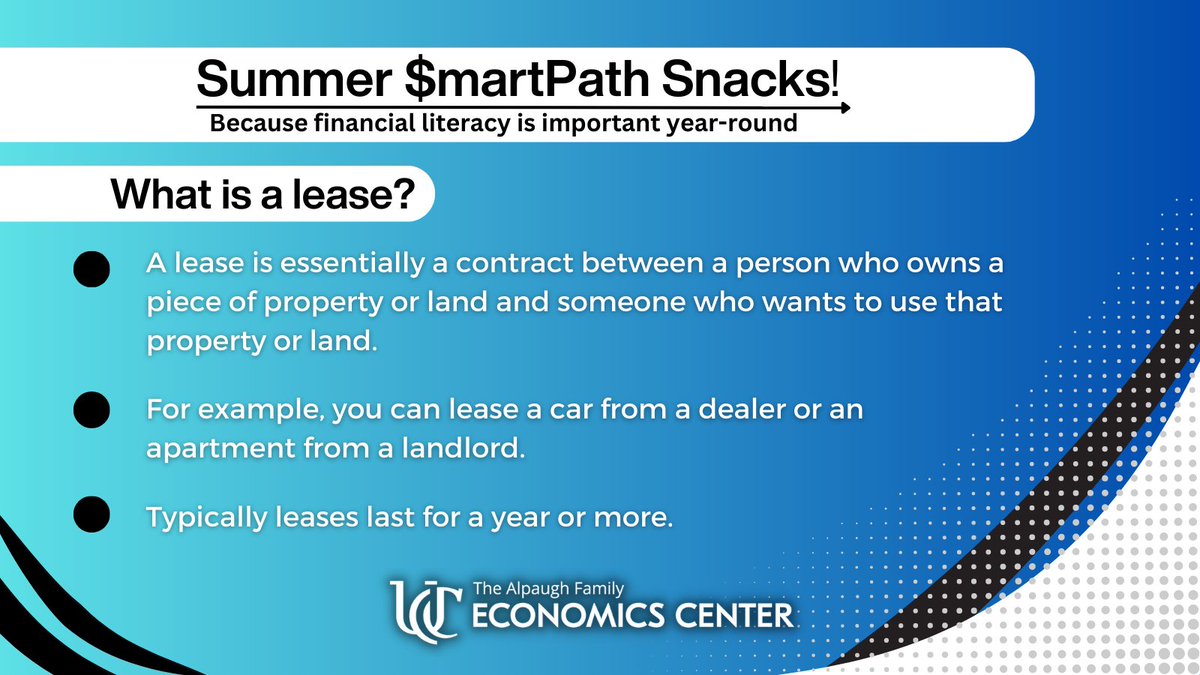 Summer $martPath Snacks!

Because financial literacy is important year-round

What is a lease?

A lease is essentially a contract between a person who owns a piece of property or land and someone who wants to use that property or land.

For example, you can lease a car from a dealer or an apartment from a landlord.

Typically leases last for a year or more.

UC The Alpaugh Family ECONOMICS CENTER